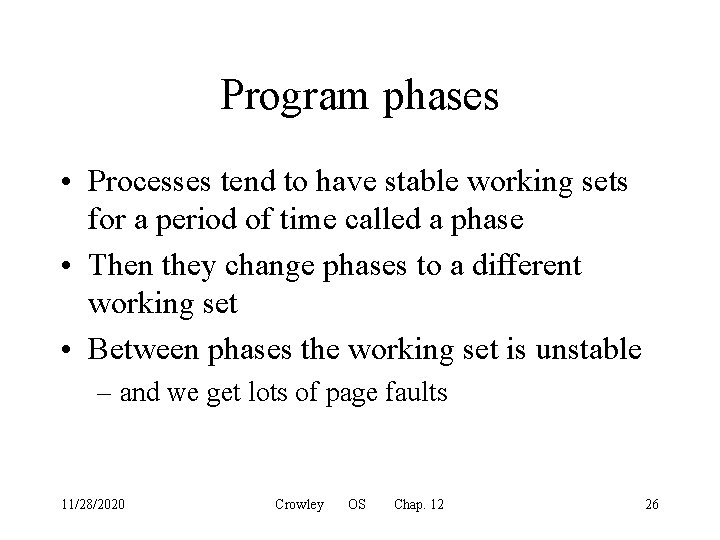 Program phases

• Processes tend to have stable working sets for a period of time called a phase
• Then they change phases to a different working set
• Between phases the working set is unstable
– and we get lots of page faults

11/28/2020 Crowley OS Chap. 12 26